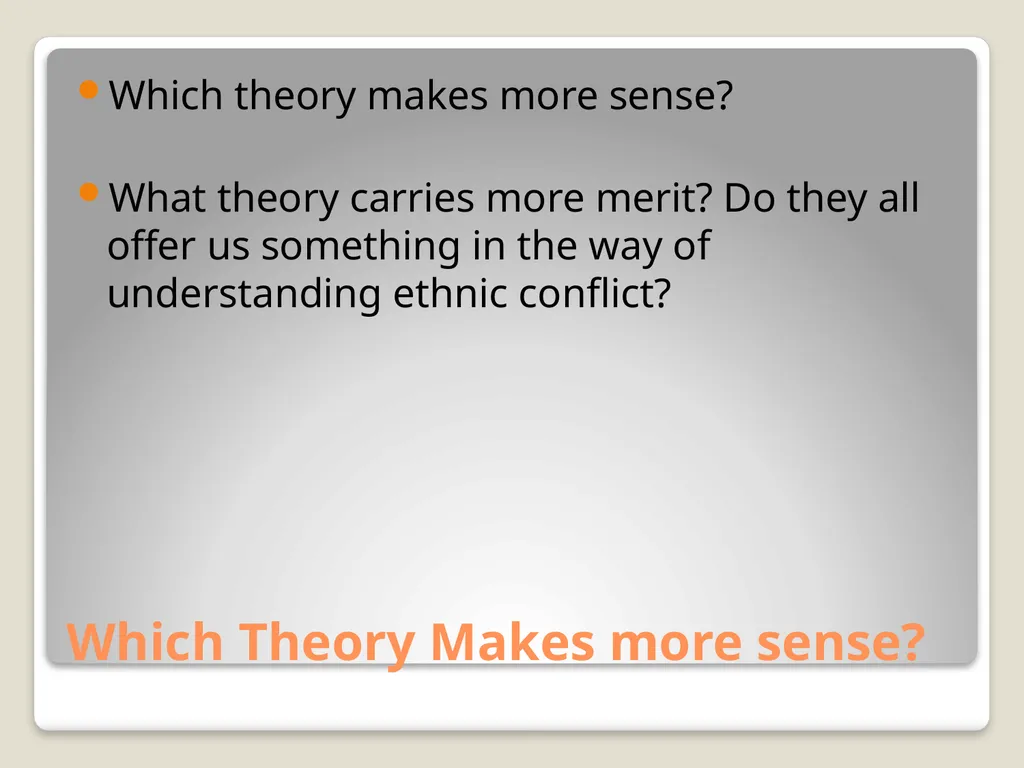 • Which theory makes more sense?

• What theory carries more merit? Do they all offer us something in the way of understanding ethnic conflict?

Which Theory Makes more sense?